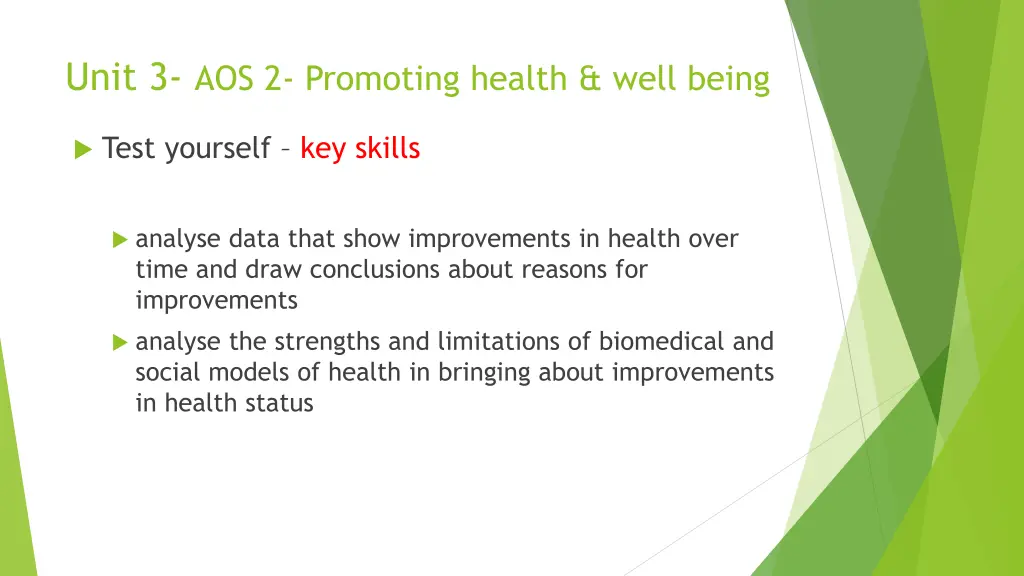 Unit 3- AOS 2- Promoting health & well being

Test yourself – key skills

analyse data that show improvements in health over time and draw conclusions about reasons for improvements

analyse the strengths and limitations of biomedical and social models of health in bringing about improvements in health status